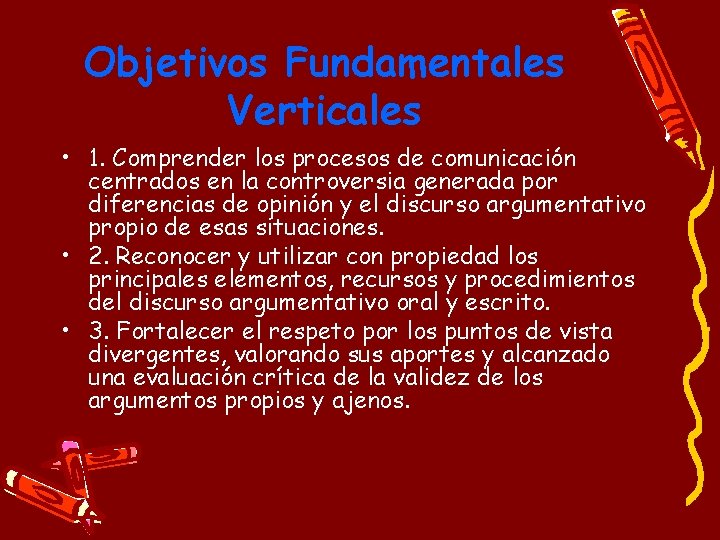 Objetivos Fundamentales Verticales

• 1. Comprender los procesos de comunicación centrados en la controversia generada por diferencias de opinión y el discurso argumentativo propio de esas situaciones.
• 2. Reconocer y utilizar con propiedad los principales elementos, recursos y procedimientos del discurso argumentativo oral y escrito.
• 3. Fortalecer el respeto por los puntos de vista divergentes, valorando sus aportes y alcanzado una evaluación crítica de la validez de los argumentos propios y ajenos.